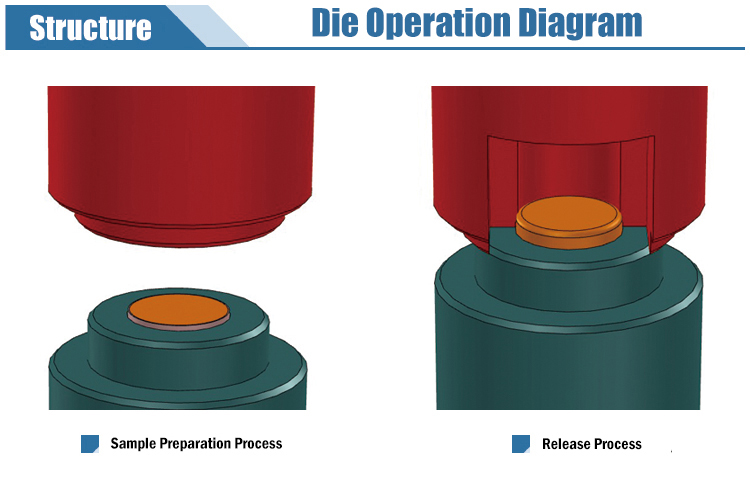 Structure

Die Operation Diagram

Sample Preparation Process

Release Process